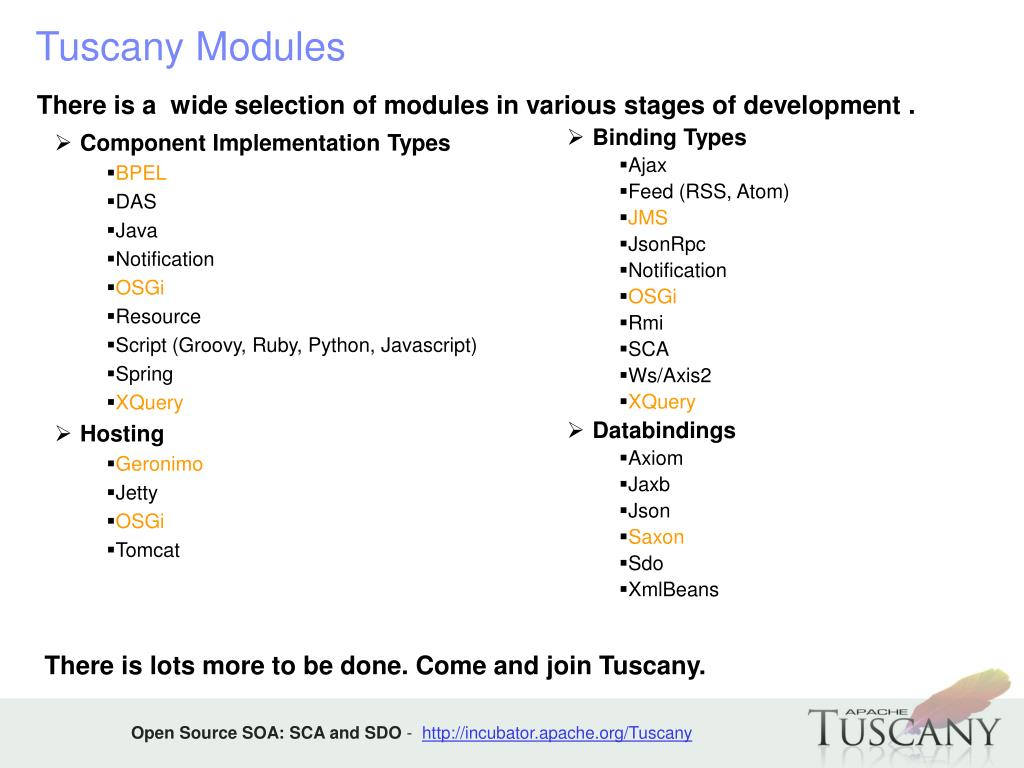 Tuscany Modules

There is a wide selection of modules in various stages of development .

➢ Component Implementation Types
▪BPEL
▪DAS
▪Java
▪Notification
▪OSGi
▪Resource
▪Script (Groovy, Ruby, Python, Javascript)
▪Spring
▪XQuery

➢ Hosting
▪Geronimo
▪Jetty
▪OSGi
▪Tomcat

➢ Binding Types
▪Ajax
▪Feed (RSS, Atom)
▪JMS
▪JsonRpc
▪Notification
▪OSGi
▪Rmi
▪SCA
▪Ws/Axis2
▪XQuery

➢ Databindings
▪Axiom
▪Jaxb
▪Json
▪Saxon
▪Sdo
▪XmlBeans

There is lots more to be done. Come and join Tuscany.

Open Source SOA: SCA and SDO - http://incubator.apache.org/Tuscany

APACHE TUSCANY